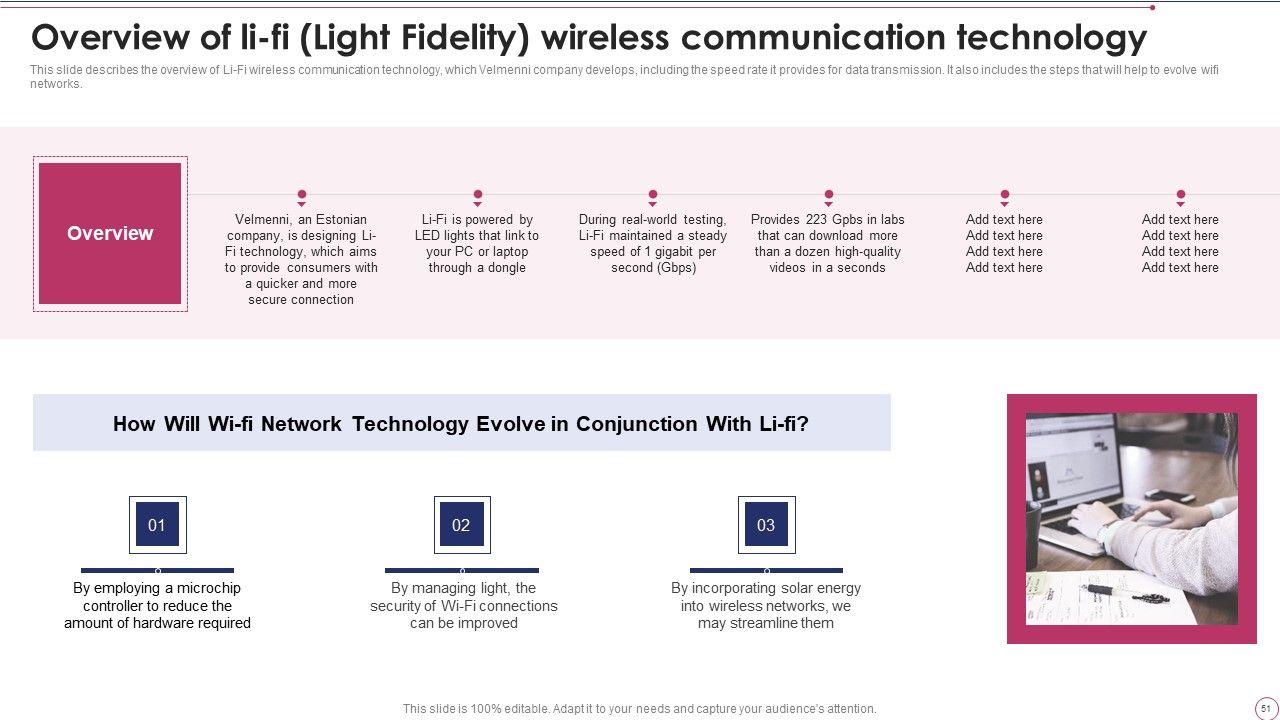 Overview of li-fi (Light Fidelity) wireless communication technology

This slide describes the overview of Li-Fi wireless communication technology, which Velmenni company develops, including the speed rate it provides for data transmission. It also includes the steps that will help to evolve wifi networks.

Overview

Velmenni, an Estonian company, is designing Li-Fi technology, which aims to provide consumers with a quicker and more secure connection

Li-Fi is powered by LED lights that link to your PC or laptop through a dongle

During real-world testing, Li-Fi maintained a steady speed of 1 gigabit per second (Gbps)

Provides 223 Gpbs in labs that can download more than a dozen high-quality videos in a seconds

Add text here
Add text here
Add text here
Add text here

Add text here
Add text here
Add text here
Add text here

How Will Wi-fi Network Technology Evolve in Conjunction With Li-fi?

01

By employing a microchip controller to reduce the amount of hardware required

02

By managing light, the security of Wi-Fi connections can be improved

03

By incorporating solar energy into wireless networks, we may streamline them

This slide is 100% editable. Adapt it to your needs and capture your audience's attention.

51